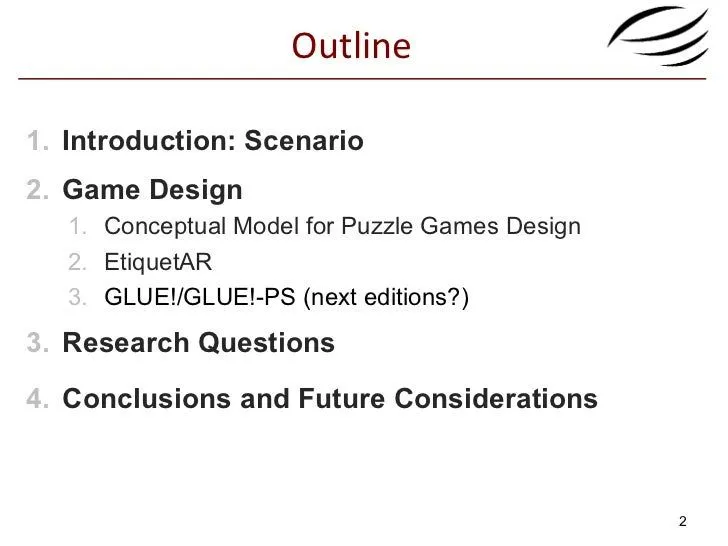 Outline

1. Introduction: Scenario

2. Game Design
   1. Conceptual Model for Puzzle Games Design
   2. EtiquetAR
   3. GLUE!/GLUE!-PS (next editions?)

3. Research Questions

4. Conclusions and Future Considerations

2